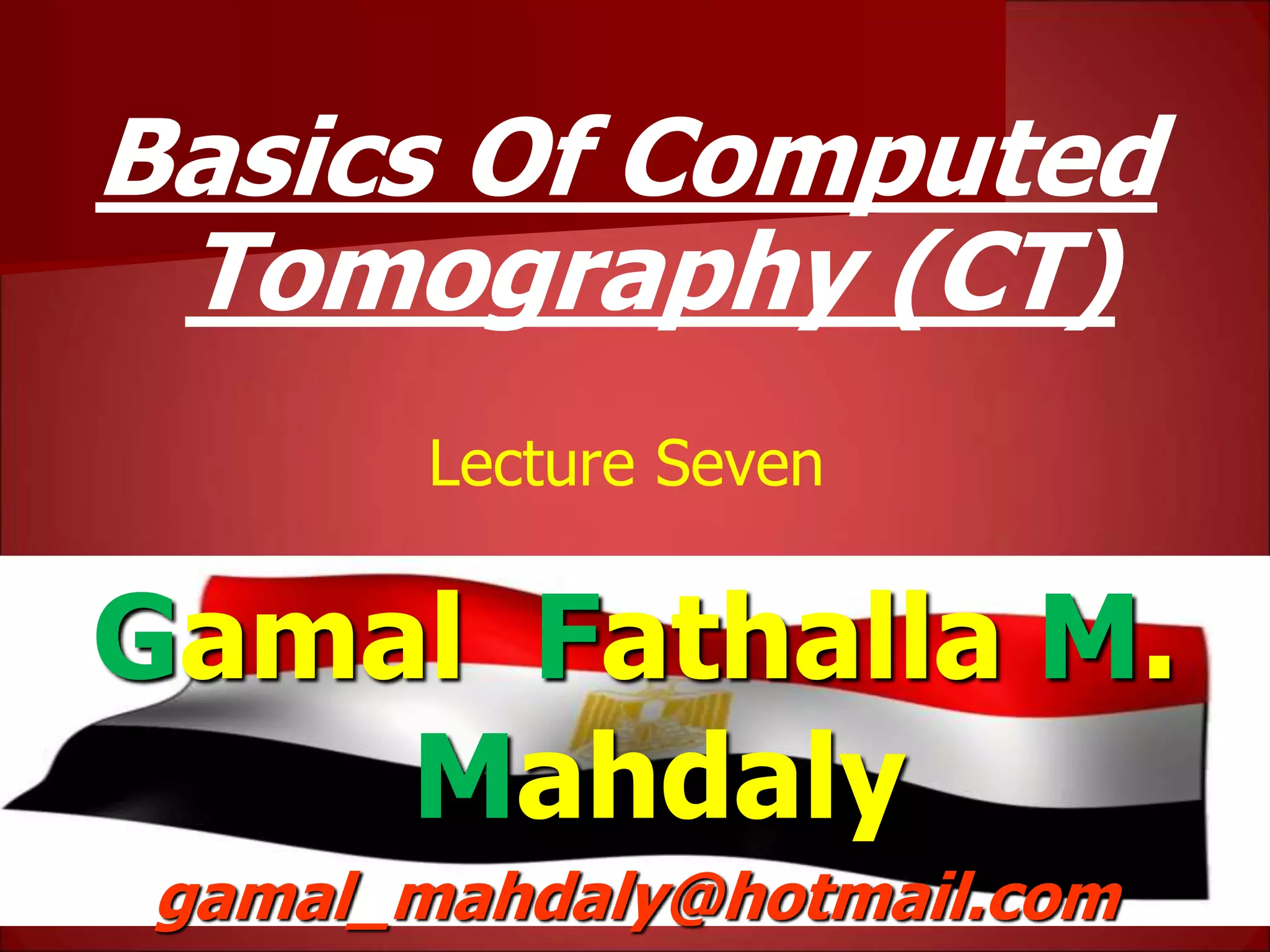 Basics Of Computed Tomography (CT)

Lecture Seven

Gamal Fathalla M. Mahdaly

gamal_mahdaly@hotmail.com